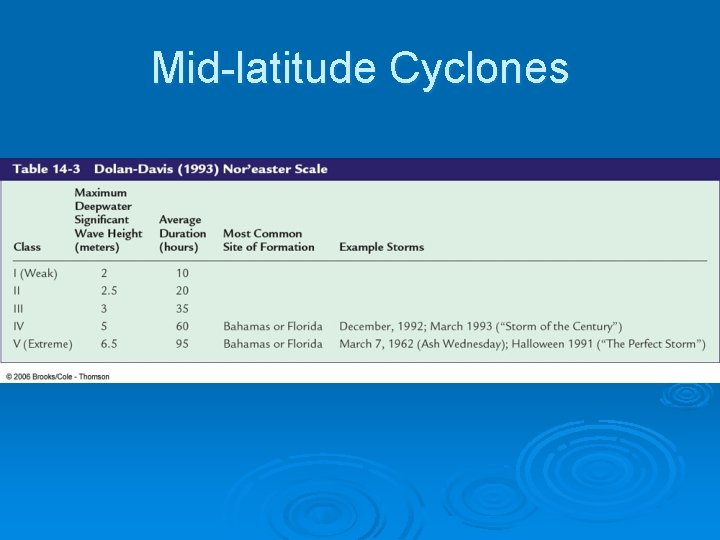 Mid-latitude Cyclones

Table 14-3 Dolan-Davis (1993) Nor'easter Scale

| Class | Maximum Deepwater Significant Wave Height (meters) | Average Duration (hours) | Most Common Site of Formation | Example Storms |
|---|---|---|---|---|
| I (Weak) | 2 | 10 | | |
| II | 2.5 | 20 | | |
| III | 3 | 35 | | |
| IV | 5 | 60 | Bahamas or Florida | December, 1992; March 1993 ("Storm of the Century") |
| V (Extreme) | 6.5 | 95 | Bahamas or Florida | March 7, 1962 (Ash Wednesday); Halloween 1991 ("The Perfect Storm") |

© 2006 Brooks/Cole - Thomson